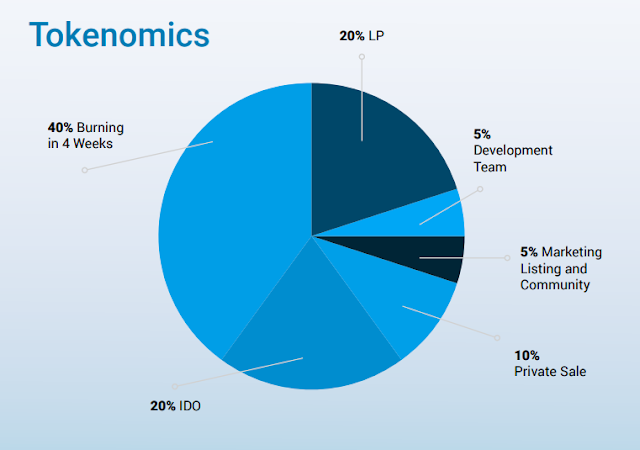 Tokenomics

20% LP

40% Burning in 4 Weeks

5% Development Team

5% Marketing Listing and Community

10% Private Sale

20% IDO